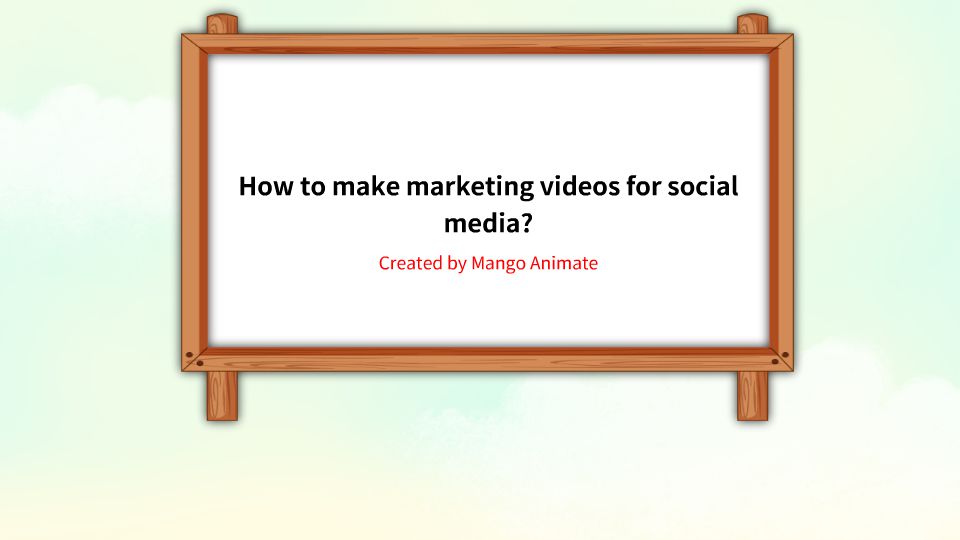 How to make marketing videos for social media?

Created by Mango Animate